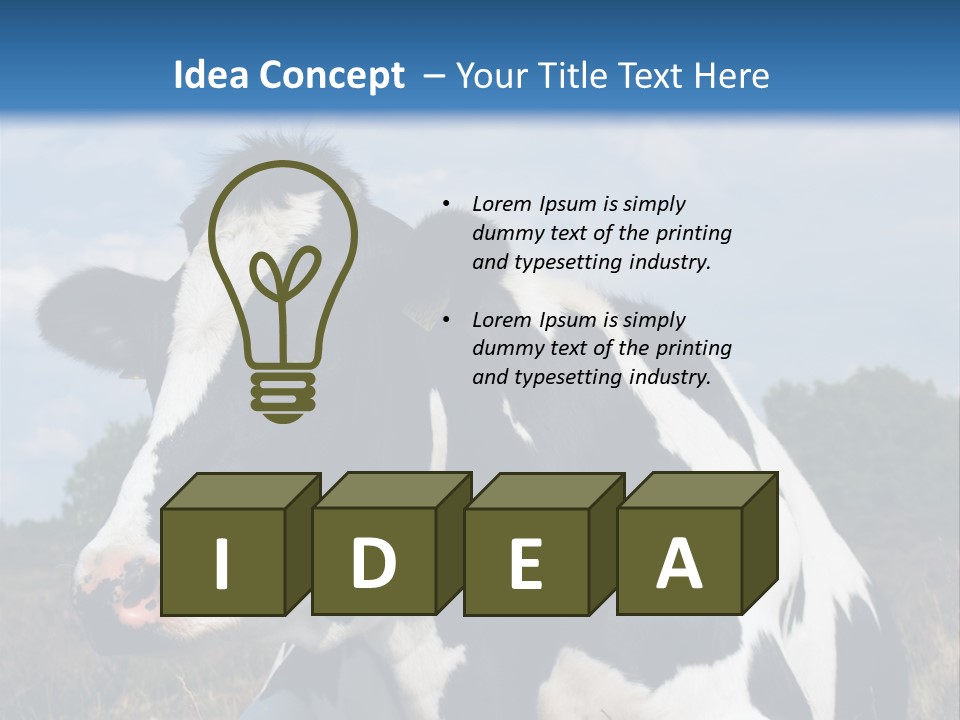 Idea Concept – Your Title Text Here

• Lorem Ipsum is simply dummy text of the printing and typesetting industry.

• Lorem Ipsum is simply dummy text of the printing and typesetting industry.

I D E A